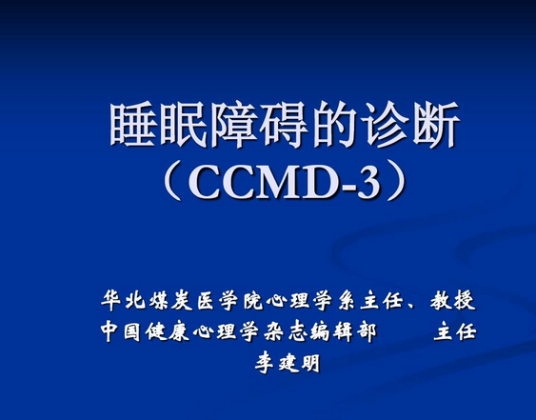 睡眠障碍的诊断
（CCMD-3）

华北煤炭医学院心理学系主任、教授
中国健康心理学杂志编辑部　　主任
李建明